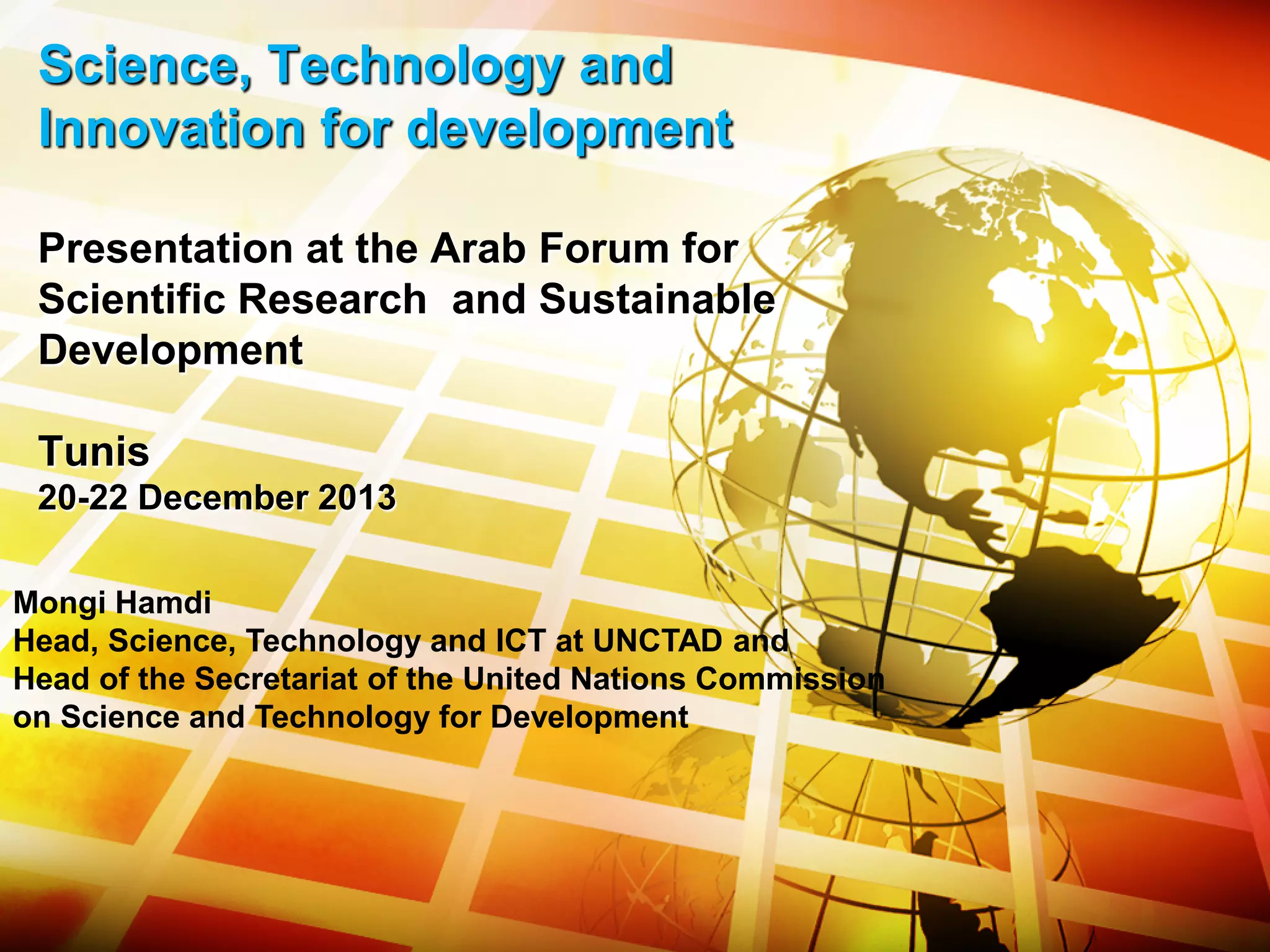 Science, Technology and Innovation for development

Presentation at the Arab Forum for Scientific Research and Sustainable Development

Tunis
20-22 December 2013

Mongi Hamdi
Head, Science, Technology and ICT at UNCTAD and Head of the Secretariat of the United Nations Commission on Science and Technology for Development